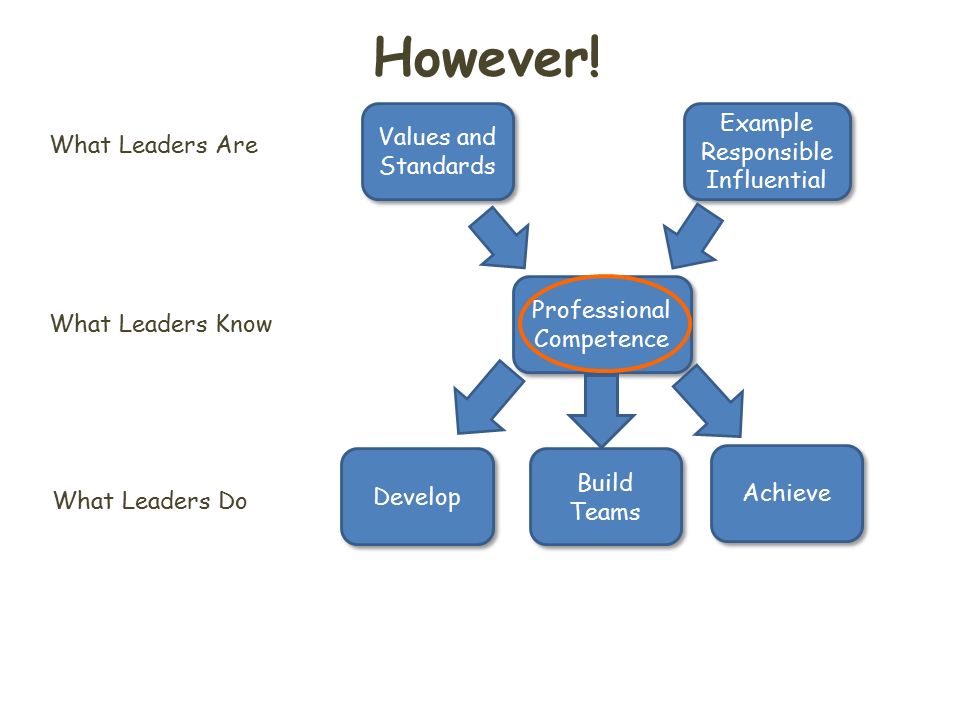 However!

What Leaders Are

Values and Standards

Example Responsible Influential

What Leaders Know

Professional Competence

What Leaders Do

Develop

Build Teams

Achieve